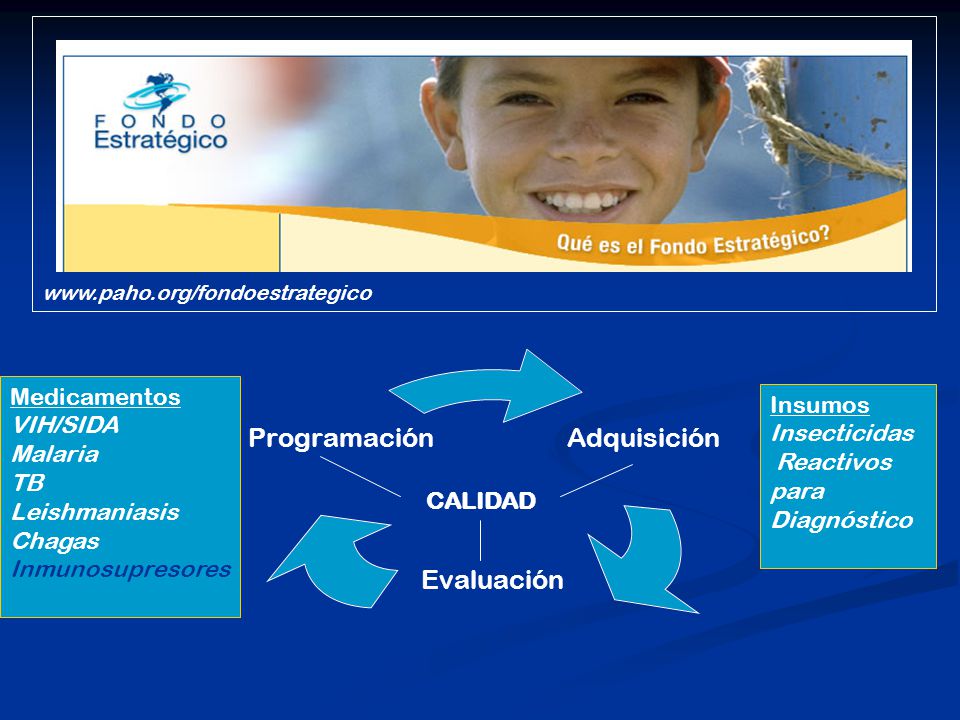 FONDO
Estratégico

Qué es el Fondo Estratégico?

www.paho.org/fondoestrategico

Medicamentos
VIH/SIDA
Malaria
TB
Leishmaniasis
Chagas
Inmunosupresores

Programación
Adquisición
CALIDAD
Evaluación

Insumos
Insecticidas
Reactivos para Diagnóstico